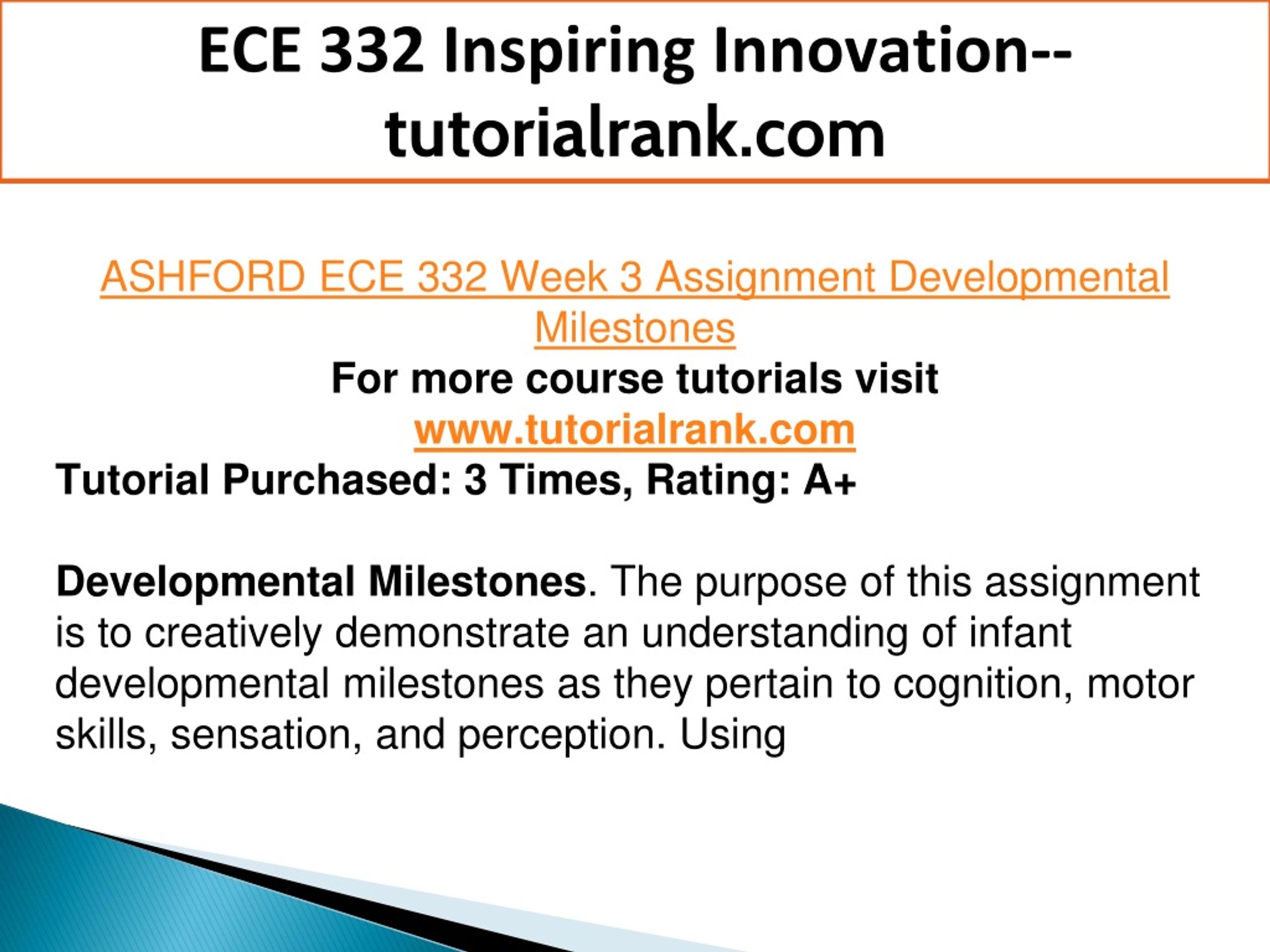 ECE 332 Inspiring Innovation--tutorialrank.com

ASHFORD ECE 332 Week 3 Assignment Developmental Milestones
For more course tutorials visit
www.tutorialrank.com
Tutorial Purchased: 3 Times, Rating: A+

Developmental Milestones. The purpose of this assignment is to creatively demonstrate an understanding of infant developmental milestones as they pertain to cognition, motor skills, sensation, and perception. Using